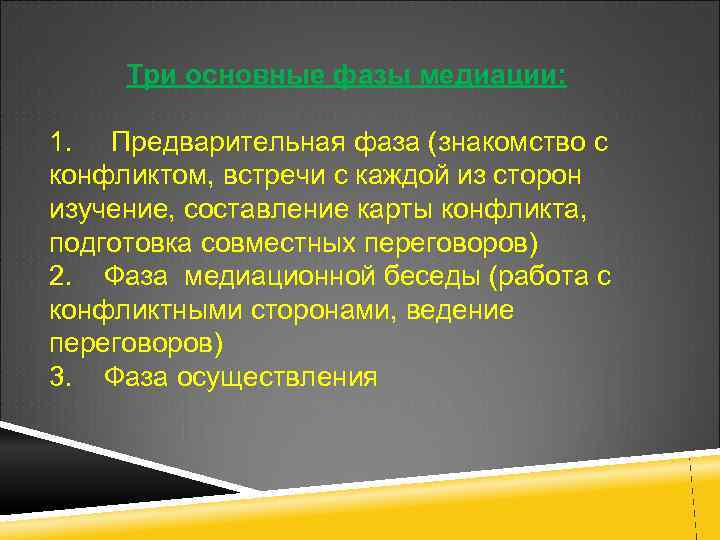 Три основные фазы медиации:

1. Предварительная фаза (знакомство с конфликтом, встречи с каждой из сторон изучение, составление карты конфликта, подготовка совместных переговоров)
2. Фаза медиационной беседы (работа с конфликтными сторонами, ведение переговоров)
3. Фаза осуществления